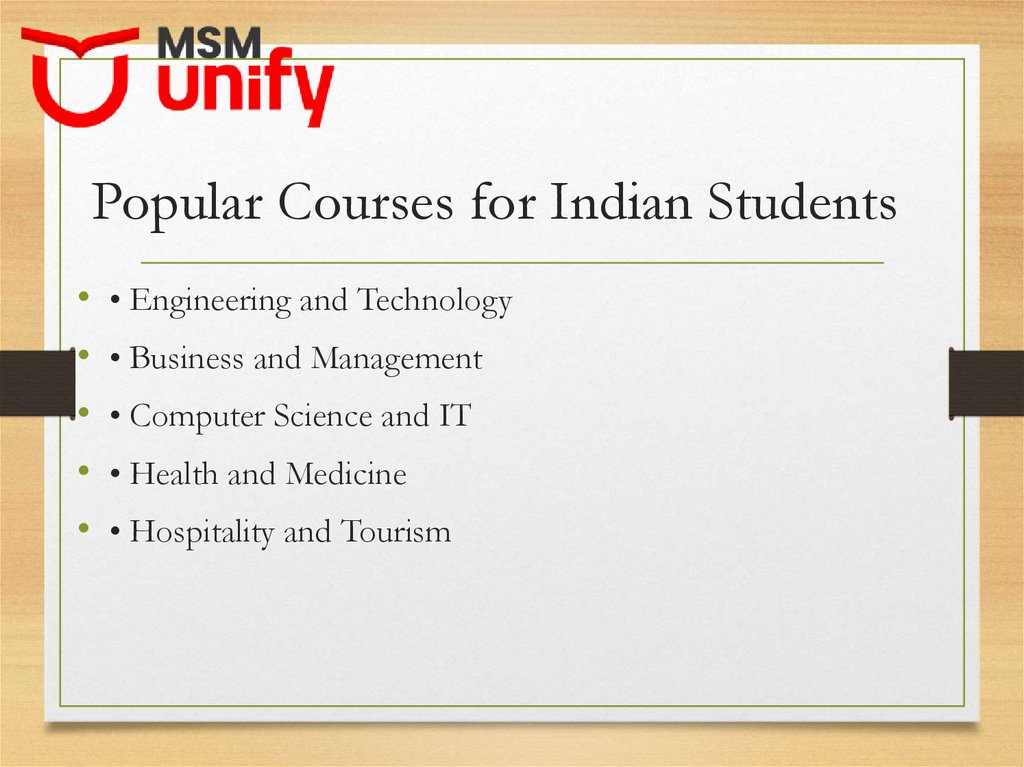 MSM unify

Popular Courses for Indian Students

• • Engineering and Technology
• • Business and Management
• • Computer Science and IT
• • Health and Medicine
• • Hospitality and Tourism